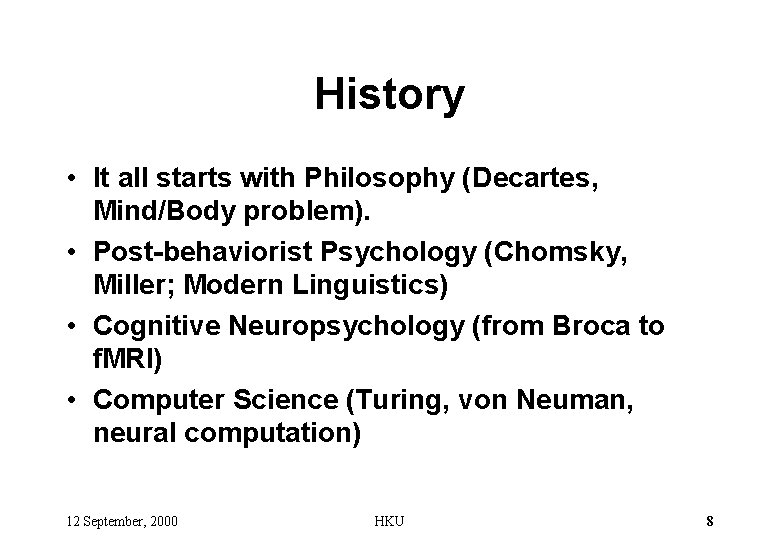 History

• It all starts with Philosophy (Decartes, Mind/Body problem).
• Post-behaviorist Psychology (Chomsky, Miller; Modern Linguistics)
• Cognitive Neuropsychology (from Broca to fMRI)
• Computer Science (Turing, von Neuman, neural computation)

12 September, 2000
HKU
8